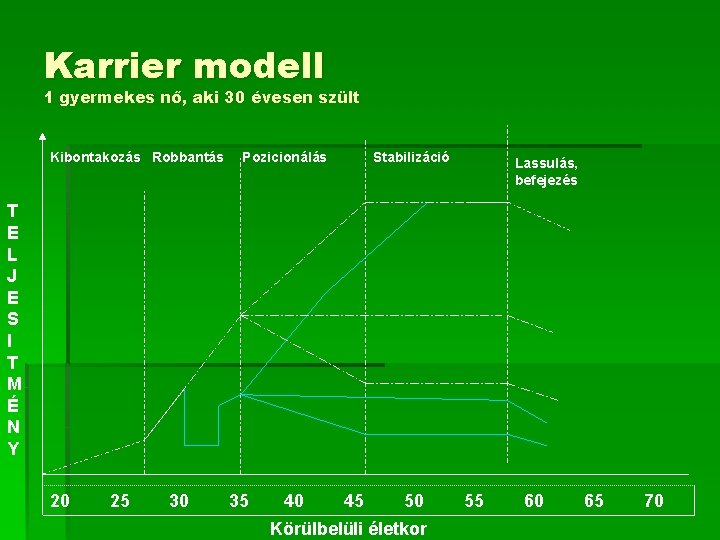 Karrier modell
1 gyermekes nő, aki 30 évesen szült

Kibontakozás Robbantás Pozicionálás Stabilizáció Lassulás, befejezés

TELJESITMÉNY

20 25 30 35 40 45 50 55 60 65 70

Körülbelüli életkor